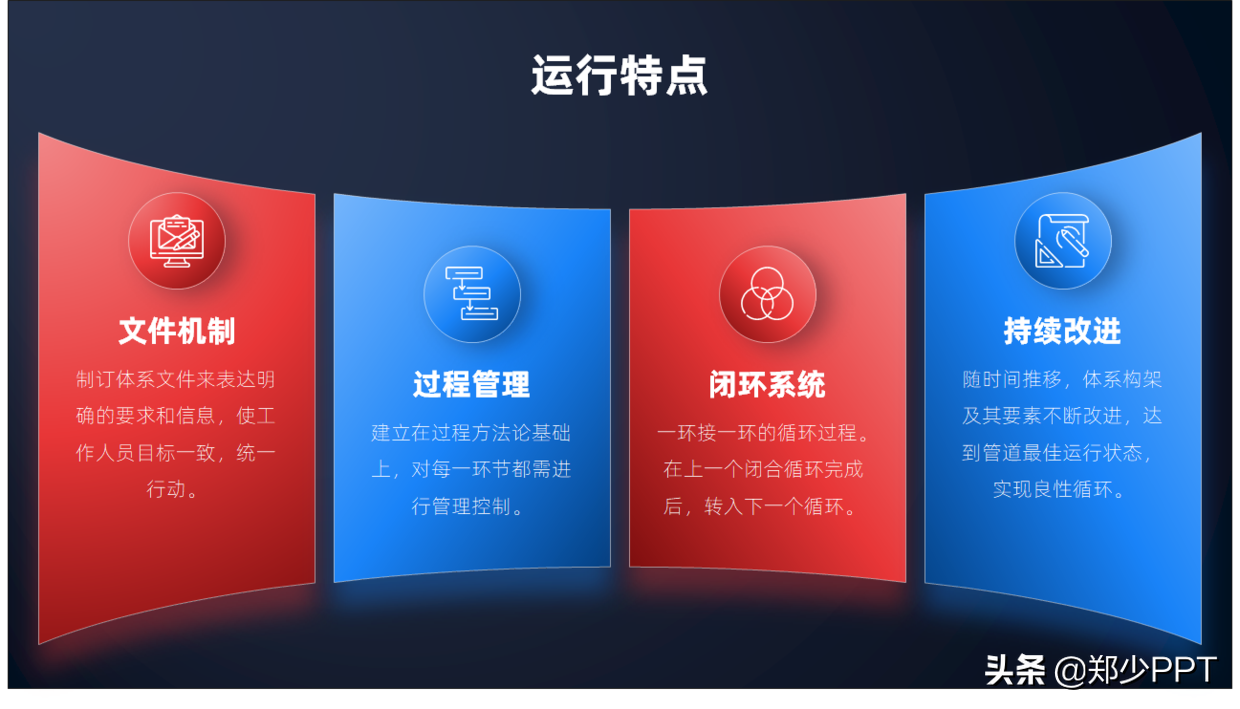 运行特点

文件机制

制订体系文件来表达明确的要求和信息，使工作人员目标一致，统一行动。

过程管理

建立在过程方法论基础上，对每一环节都需进行管理控制。

闭环系统

一环接一环的循环过程。在上一个闭合循环完成后，转入下一个循环。

持续改进

随时间推移，体系构架及其要素不断改进，达到管道最佳运行状态，实现良性循环。

头条 @郑少PPT